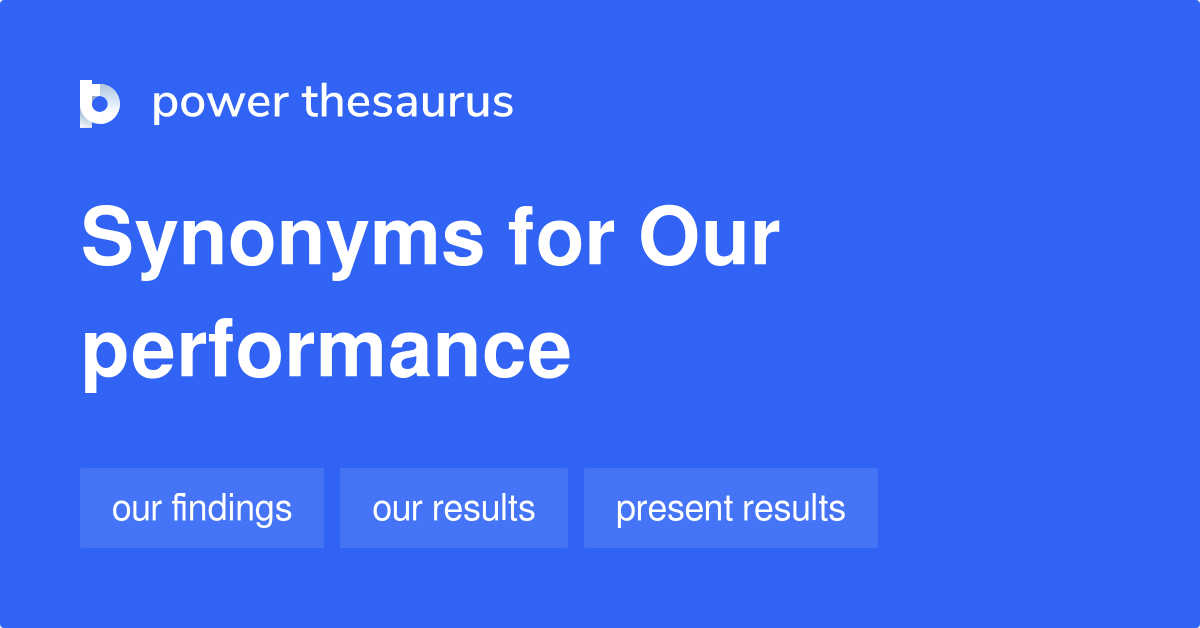 power thesaurus

Synonyms for Our performance

our findings

our results

present results